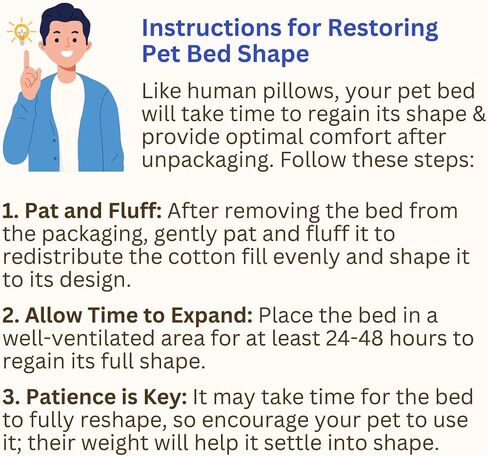 Instructions for Restoring Pet Bed Shape

Like human pillows, your pet bed will take time to regain its shape & provide optimal comfort after unpackaging. Follow these steps:

1. Pat and Fluff: After removing the bed from the packaging, gently pat and fluff it to redistribute the cotton fill evenly and shape it to its design.

2. Allow Time to Expand: Place the bed in a well-ventilated area for at least 24-48 hours to regain its full shape.

3. Patience is Key: It may take time for the bed to fully reshape, so encourage your pet to use it; their weight will help it settle into shape.